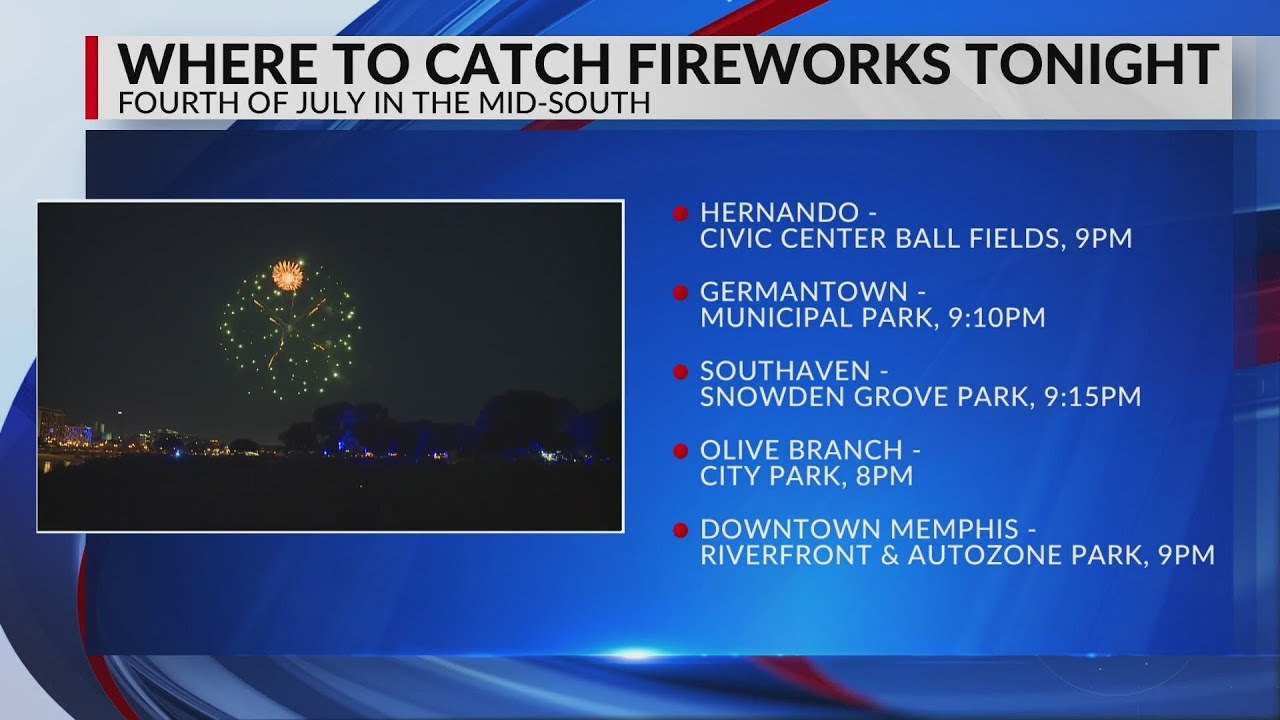 WHERE TO CATCH FIREWORKS TONIGHT
FOURTH OF JULY IN THE MID-SOUTH

HERNANDO - CIVIC CENTER BALL FIELDS, 9PM

GERMANTOWN - MUNICIPAL PARK, 9:10PM

SOUTHAVEN - SNOWDEN GROVE PARK, 9:15PM

OLIVE BRANCH - CITY PARK, 8PM

DOWNTOWN MEMPHIS - RIVERFRONT & AUTOZONE PARK, 9PM